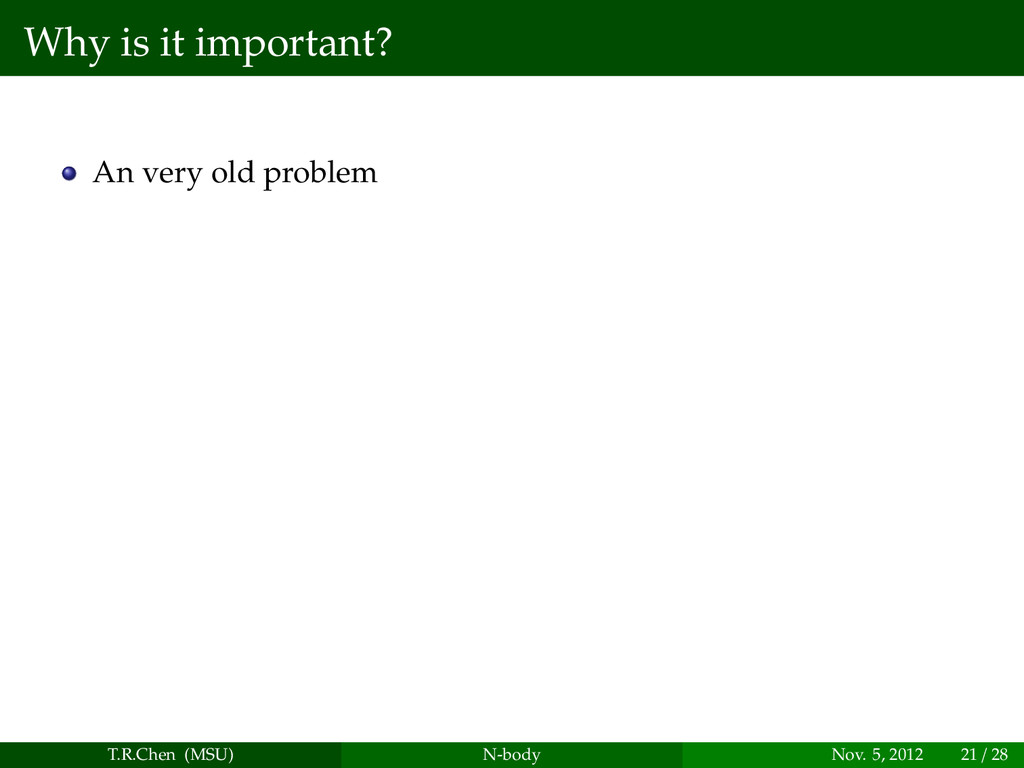 Why is it important?

An very old problem

T.R.Chen (MSU) N-body Nov. 5, 2012 21 / 28